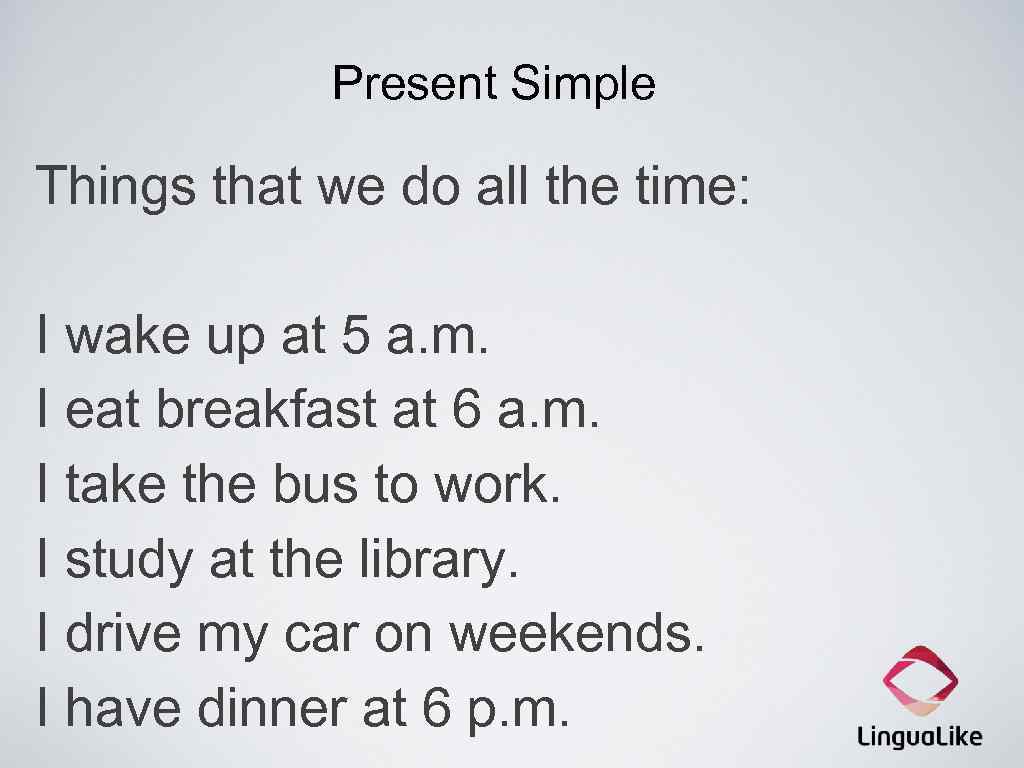 Present Simple

Things that we do all the time:

I wake up at 5 a.m.
I eat breakfast at 6 a.m.
I take the bus to work.
I study at the library.
I drive my car on weekends.
I have dinner at 6 p.m.

LinguaLike